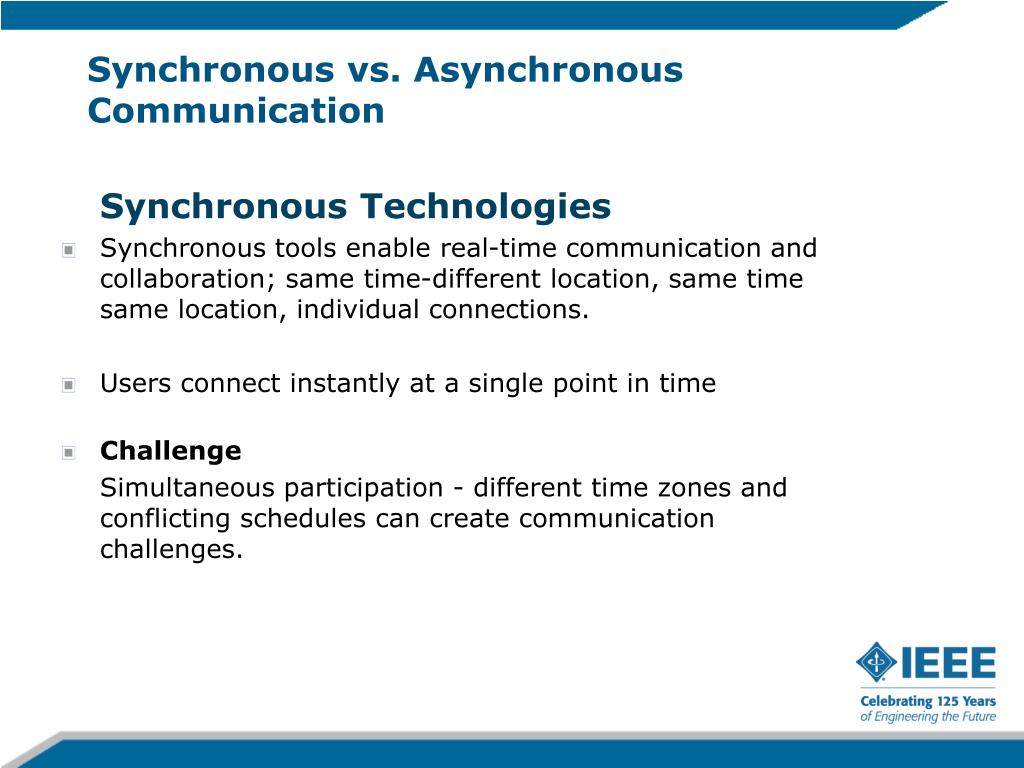 Synchronous vs. Asynchronous Communication

Synchronous Technologies

Synchronous tools enable real-time communication and collaboration; same time-different location, same time same location, individual connections.

Users connect instantly at a single point in time

Challenge

Simultaneous participation - different time zones and conflicting schedules can create communication challenges.

IEEE

Celebrating 125 Years of Engineering the Future